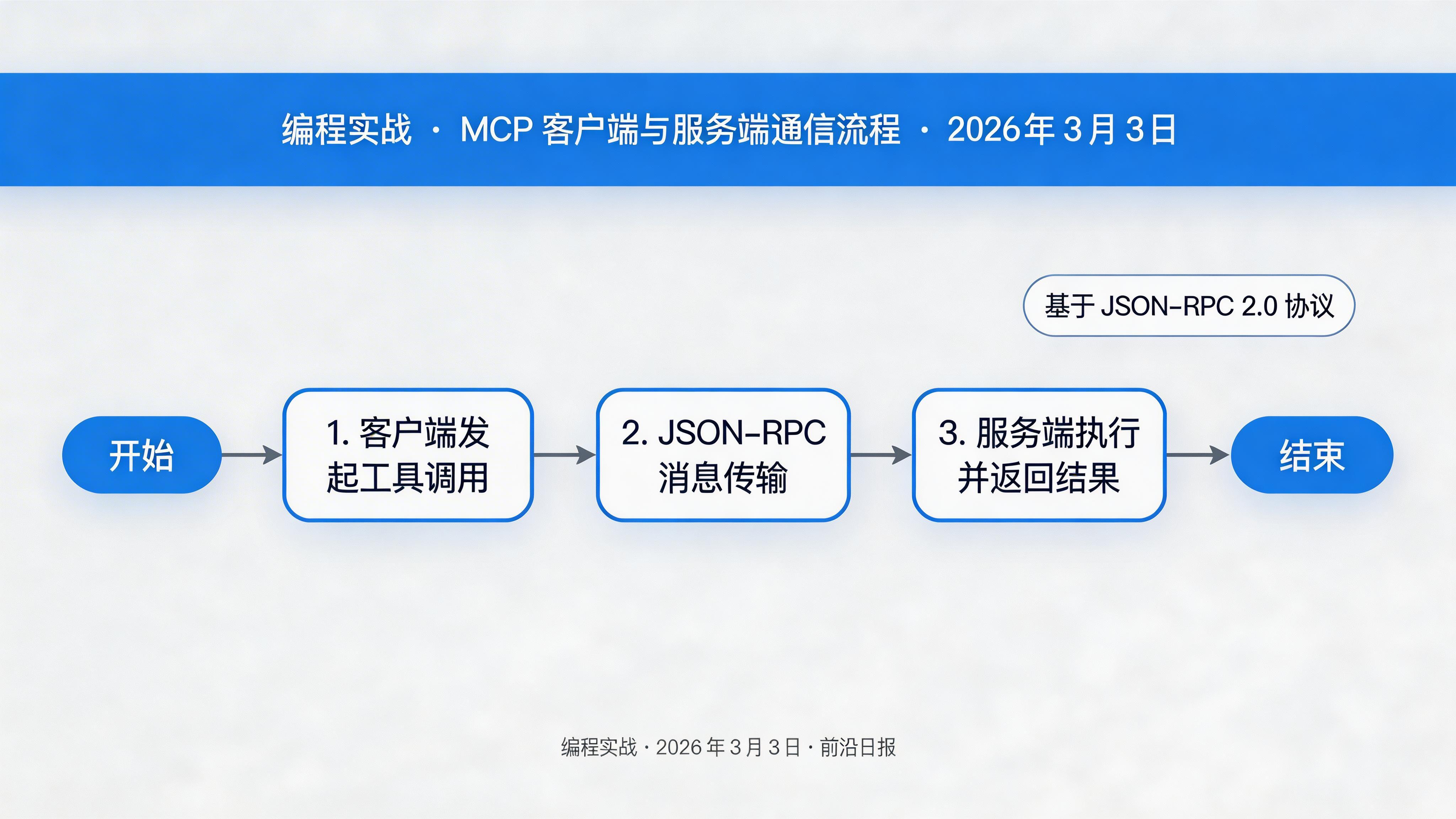 编程实战 · MCP 客户端与服务端通信流程 · 2026年 3月 3日

基于 JSON-RPC 2.0 协议

开始

1. 客户端发起工具调用

2. JSON-RPC 消息传输

3. 服务端执行并返回结果

结束

编程实战 · 2026 年 3 月 3 日 · 前沿日报